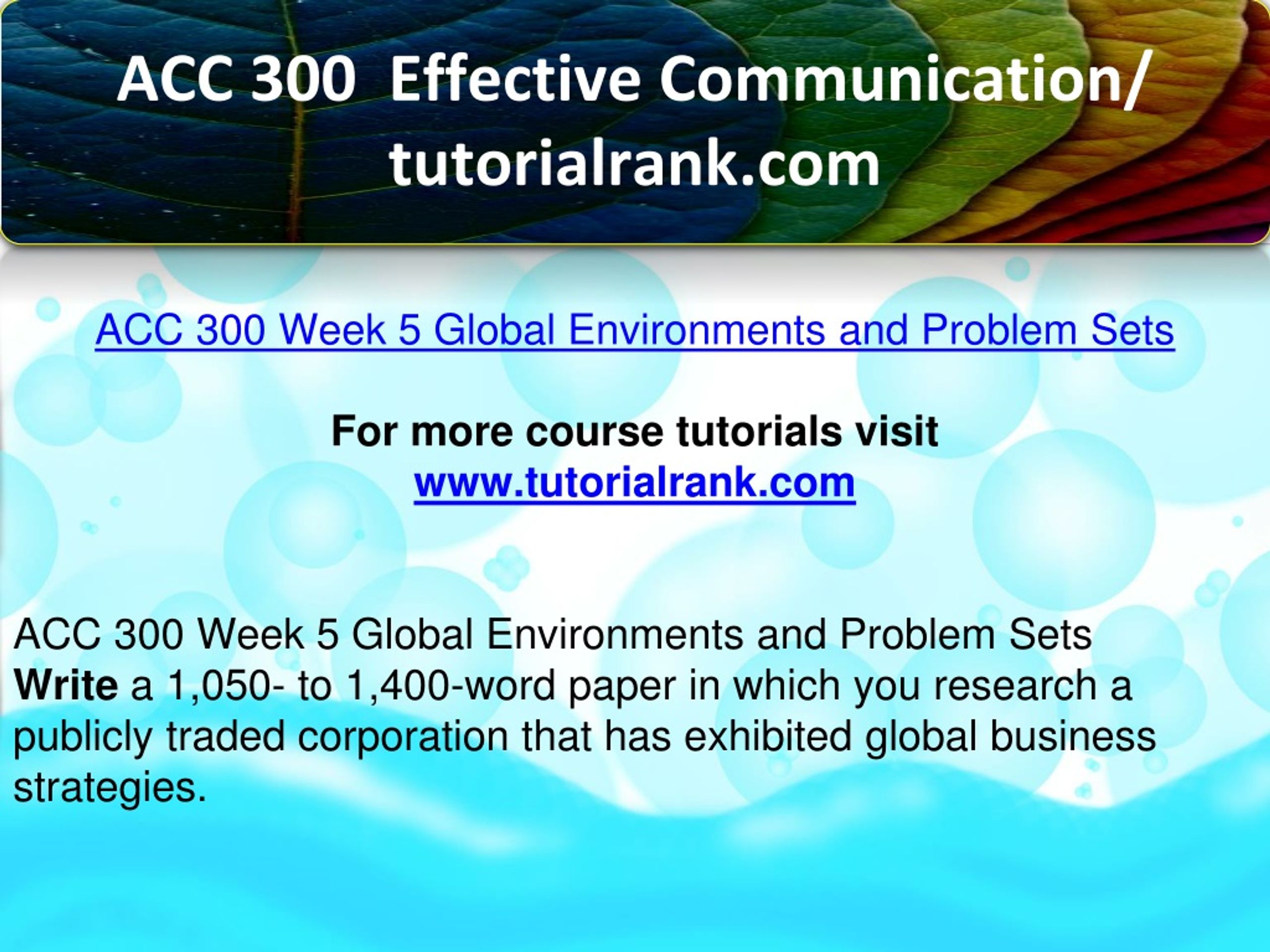 ACC 300 Effective Communication/ tutorialrank.com

ACC 300 Week 5 Global Environments and Problem Sets

For more course tutorials visit
www.tutorialrank.com

ACC 300 Week 5 Global Environments and Problem Sets
Write a 1,050- to 1,400-word paper in which you research a publicly traded corporation that has exhibited global business strategies.